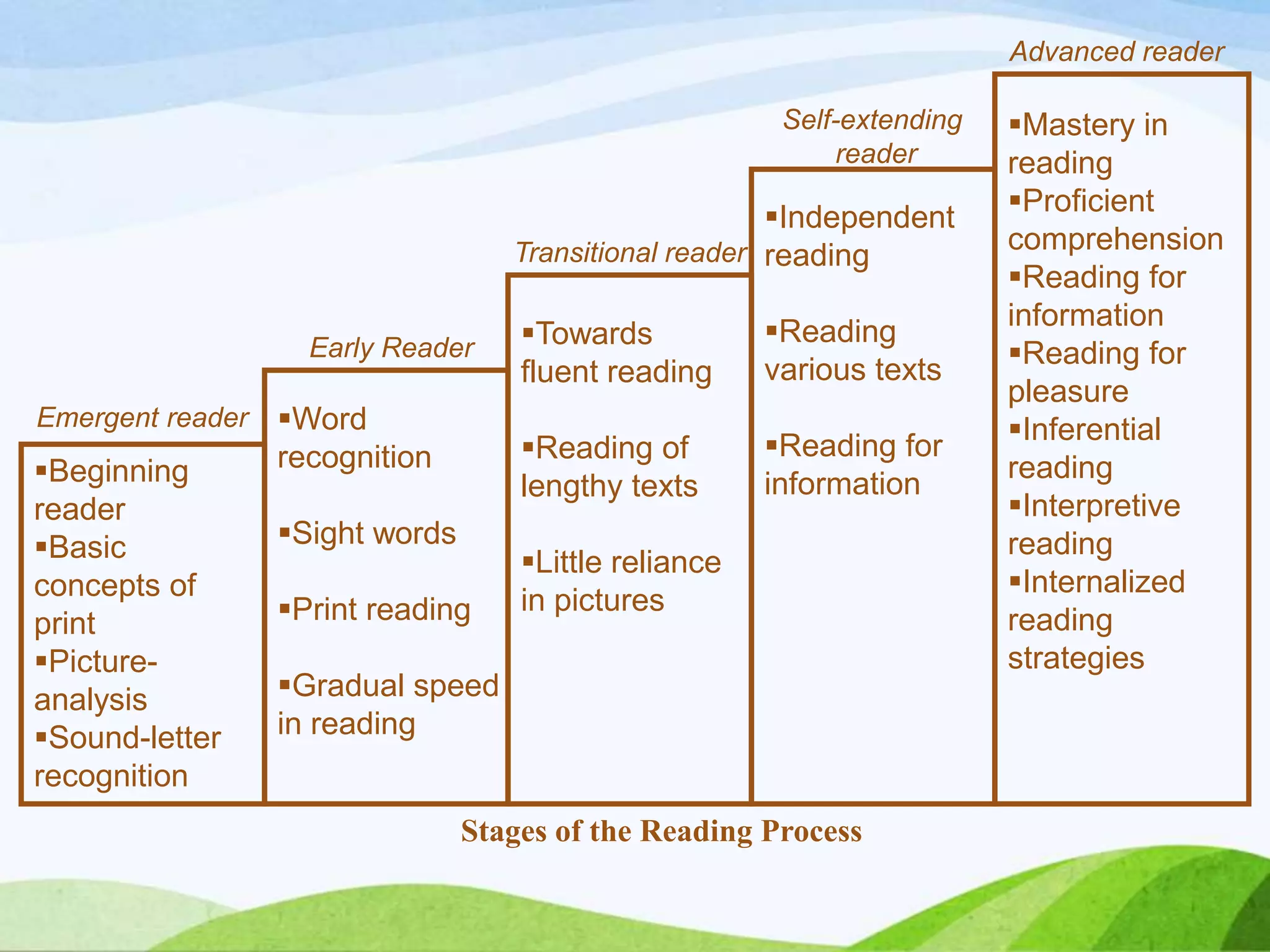 Emergent reader
▪Beginning reader
▪Basic concepts of print
▪Picture-analysis
▪Sound-letter recognition

Early Reader
▪Word recognition
▪Sight words
▪Print reading
▪Gradual speed in reading

Transitional reader
▪Towards fluent reading
▪Reading of lengthy texts
▪Little reliance in pictures

Self-extending reader
▪Independent reading
▪Reading various texts
▪Reading for information

Advanced reader
▪Mastery in reading
▪Proficient comprehension
▪Reading for information
▪Reading for pleasure
▪Inferential reading
▪Interpretive reading
▪Internalized reading strategies

Stages of the Reading Process